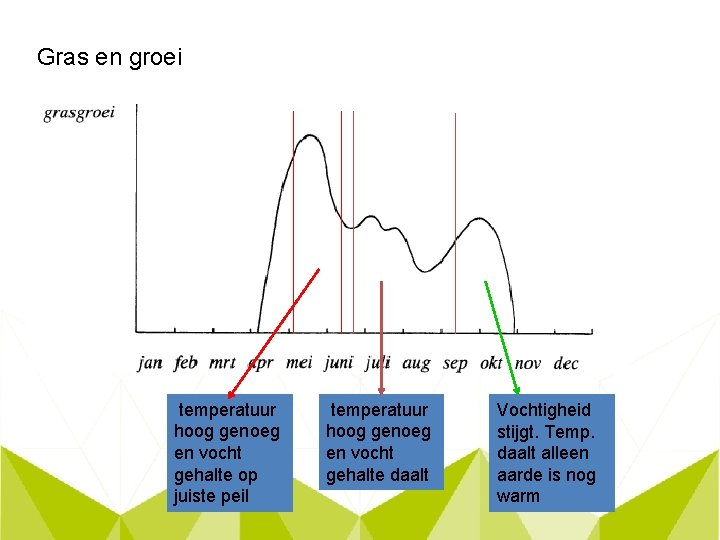 Gras en groei

grasgroei

jan feb mrt apr mei juni juli aug sep okt nov dec

temperatuur hoog genoeg en vocht gehalte op juiste peil

temperatuur hoog genoeg en vocht gehalte daalt

Vochtigheid stijgt. Temp. daalt alleen aarde is nog warm